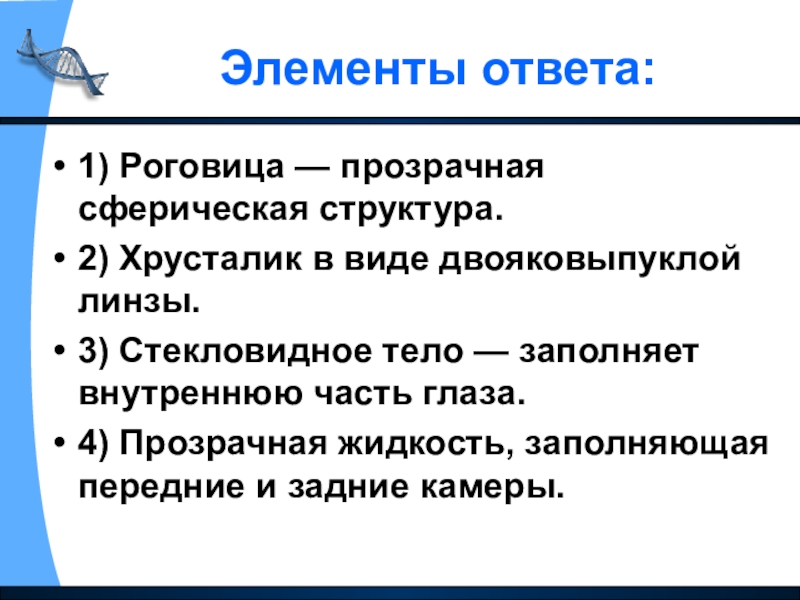 Элементы ответа:

• 1) Роговица — прозрачная сферическая структура.

• 2) Хрусталик в виде двояковыпуклой линзы.

• 3) Стекловидное тело — заполняет внутреннюю часть глаза.

• 4) Прозрачная жидкость, заполняющая передние и задние камеры.